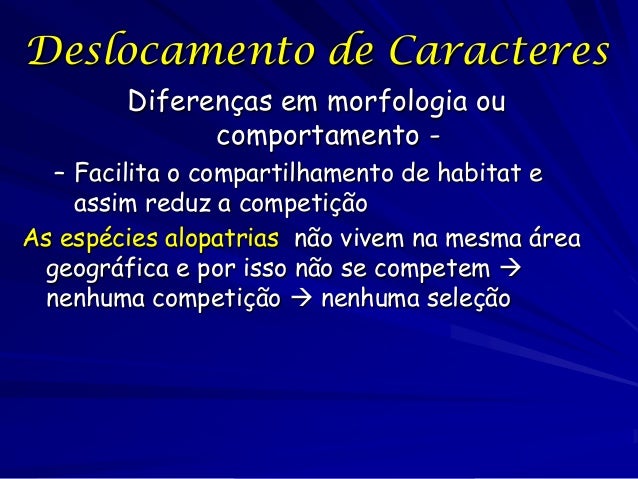 Deslocamento de Caracteres

Diferenças em morfologia ou comportamento -

– Facilita o compartilhamento de habitat e assim reduz a competição

As espécies alopatrias não vivem na mesma área geográfica e por isso não se competem → nenhuma competição → nenhuma seleção